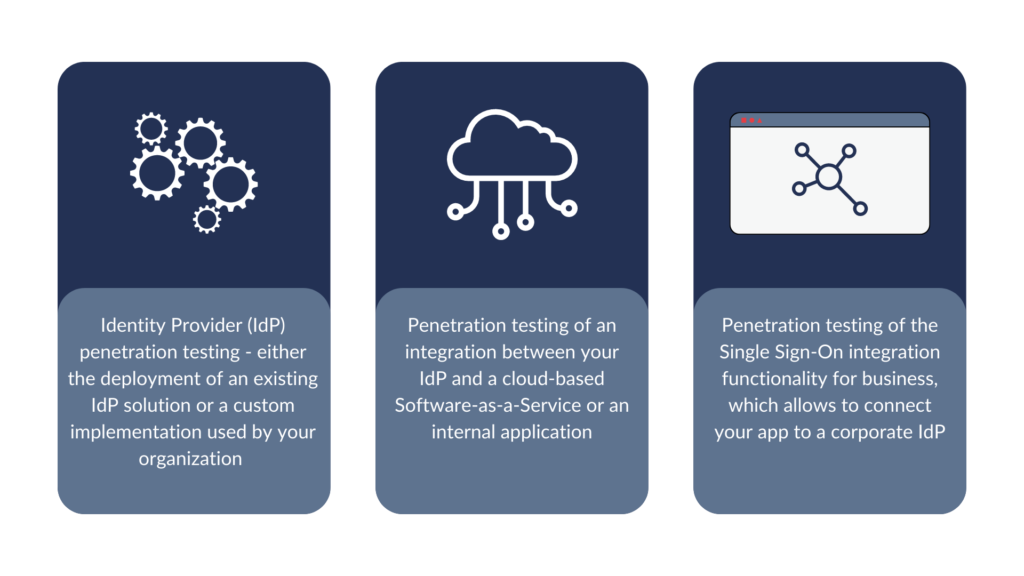 Identity Provider (IdP) penetration testing - either the deployment of an existing IdP solution or a custom implementation used by your organization

Penetration testing of an integration between your IdP and a cloud-based Software-as-a-Service or an internal application

Penetration testing of the Single Sign-On integration functionality for business, which allows to connect your app to a corporate IdP